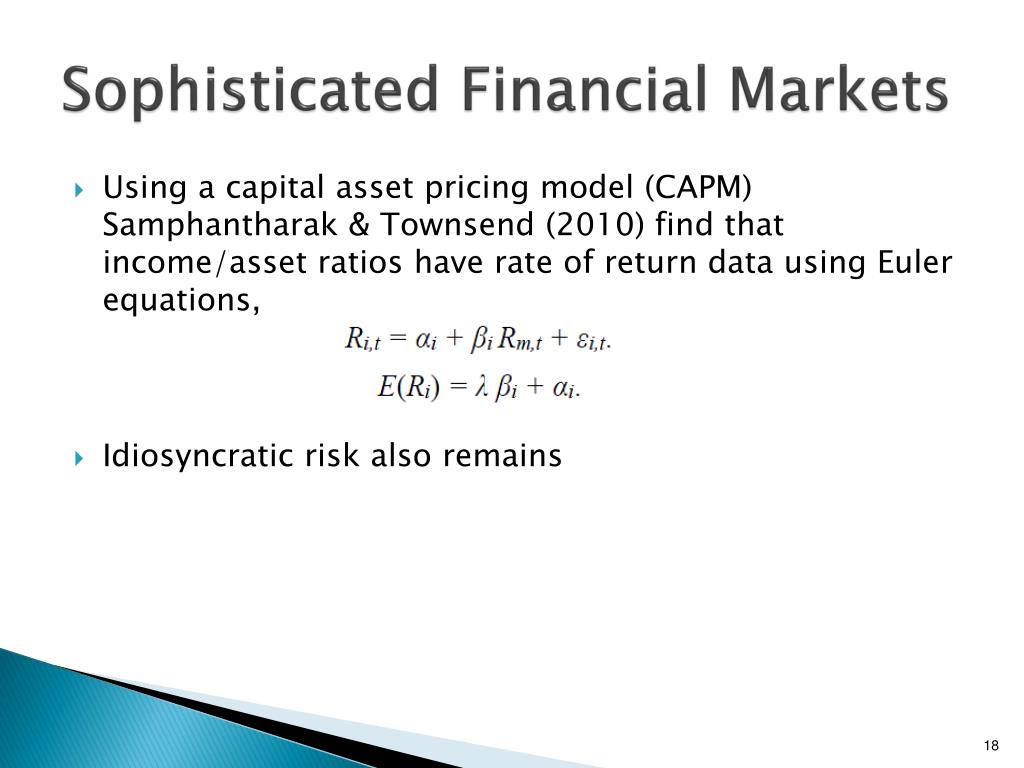 Sophisticated Financial Markets

Using a capital asset pricing model (CAPM) Samphantharak & Townsend (2010) find that income/asset ratios have rate of return data using Euler equations,

$R_{i,t} = \alpha_i + \beta_i R_{m,t} + \varepsilon_{i,t}.$

$E(R_i) = \lambda \beta_i + \alpha_i.$

Idiosyncratic risk also remains

18